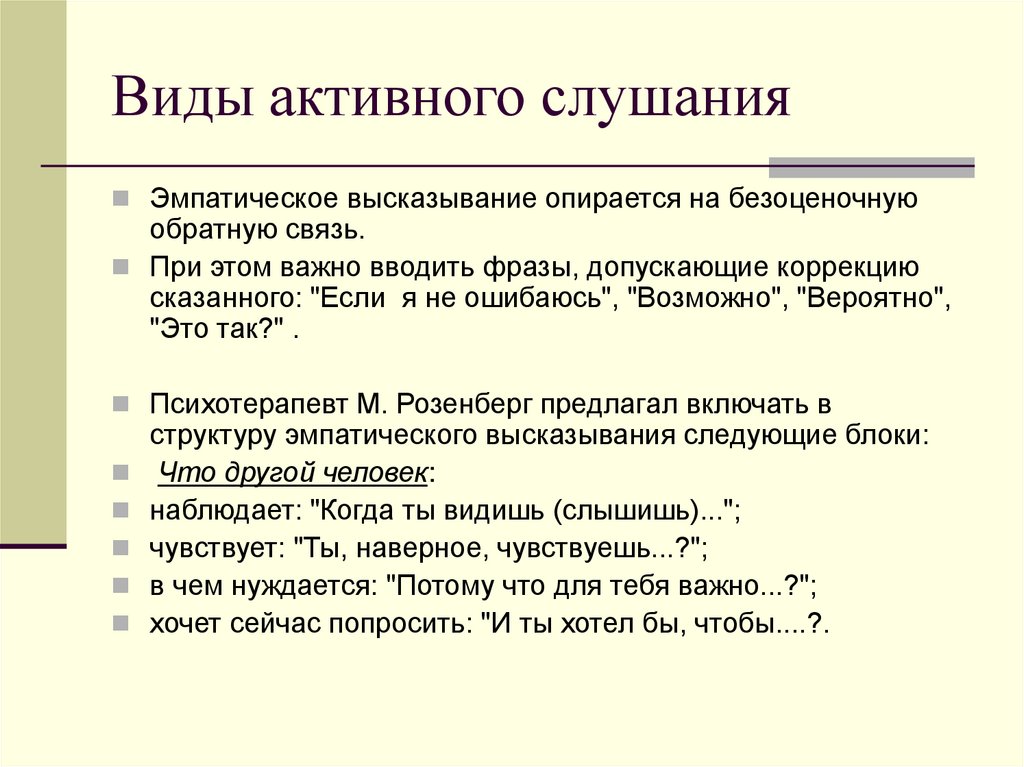 Виды активного слушания

Эмпатическое высказывание опирается на безоценочную обратную связь.

При этом важно вводить фразы, допускающие коррекцию сказанного: "Если я не ошибаюсь", "Возможно", "Вероятно", "Это так?" .

Психотерапевт М. Розенберг предлагал включать в структуру эмпатического высказывания следующие блоки:

Что другой человек:

наблюдает: "Когда ты видишь (слышишь)...";

чувствует: "Ты, наверное, чувствуешь...?";

в чем нуждается: "Потому что для тебя важно...?";

хочет сейчас попросить: "И ты хотел бы, чтобы....?.